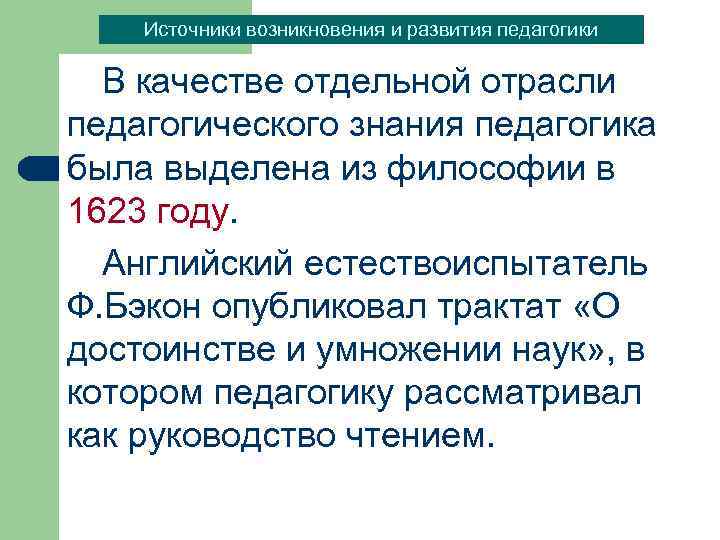 Источники возникновения и развития педагогики

В качестве отдельной отрасли педагогического знания педагогика была выделена из философии в 1623 году.

Английский естествоиспытатель Ф.Бэкон опубликовал трактат «О достоинстве и умножении наук», в котором педагогику рассматривал как руководство чтением.